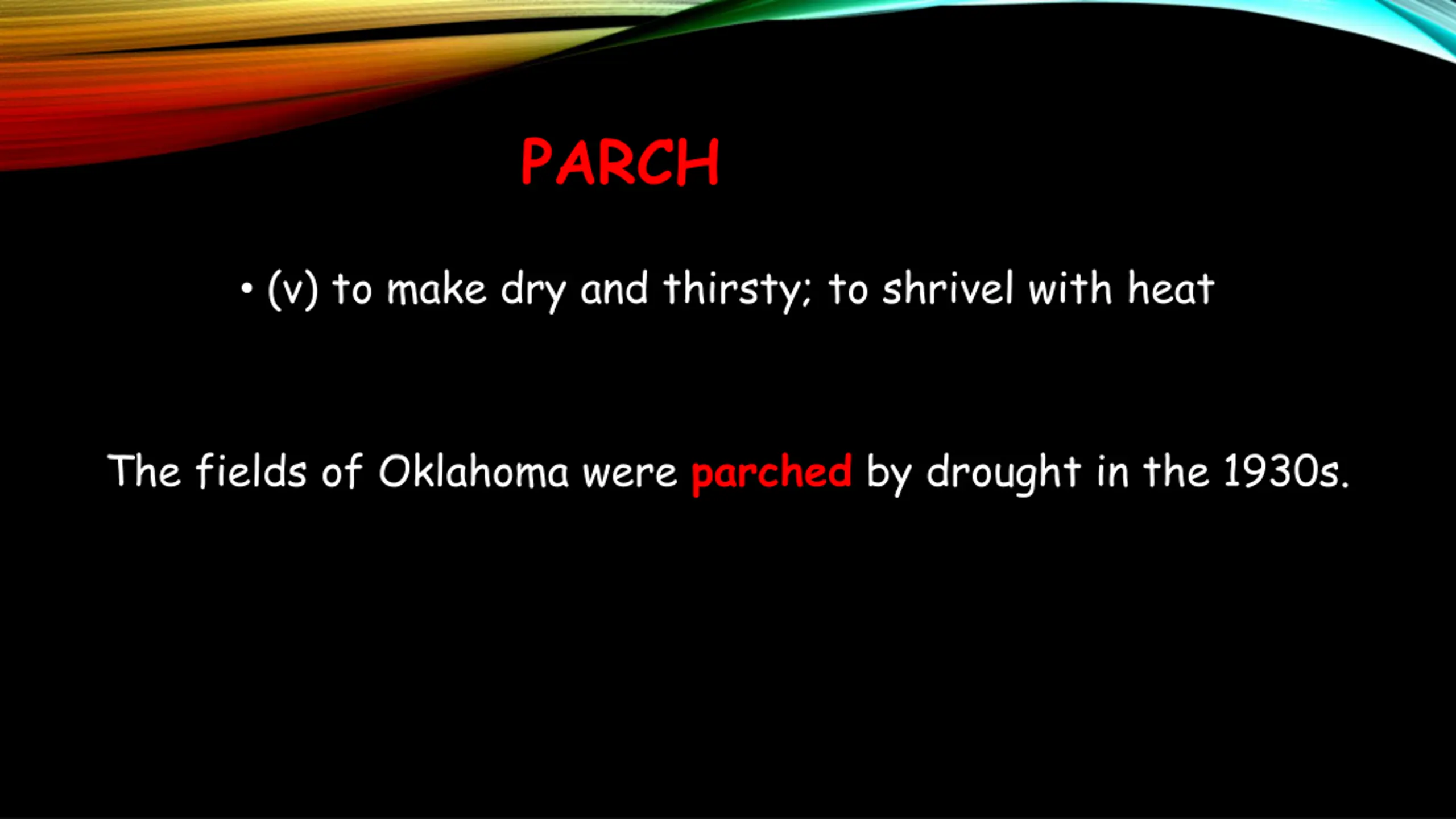 PARCH

• (v) to make dry and thirsty; to shrivel with heat

The fields of Oklahoma were parched by drought in the 1930s.